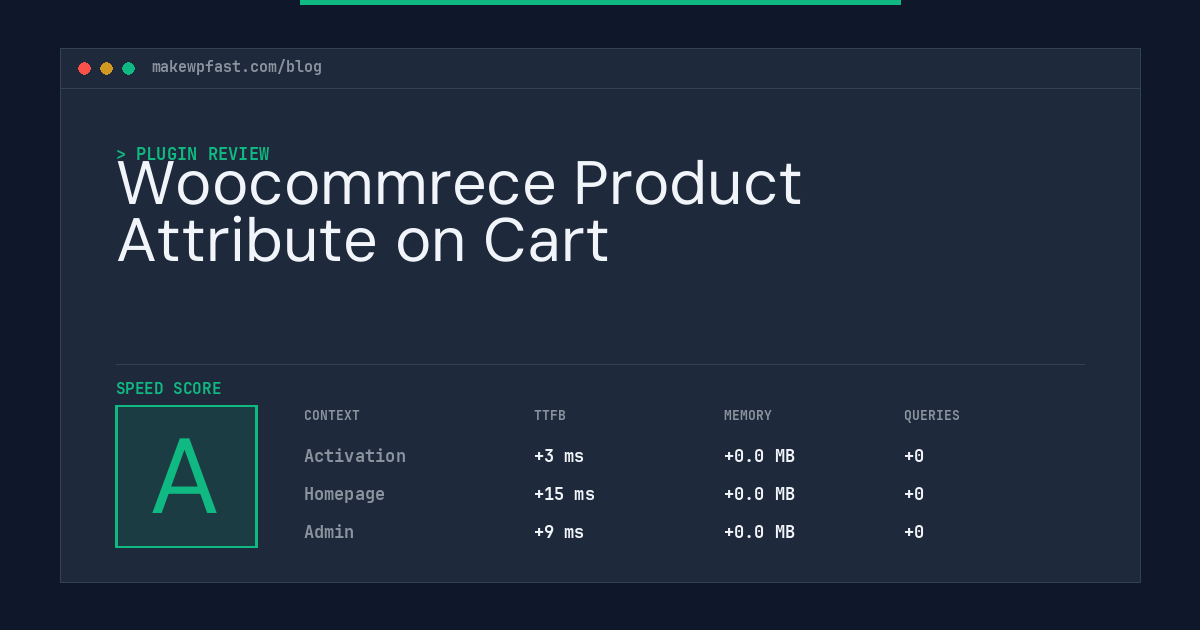 makewpfast.com/blog

> PLUGIN REVIEW

Woocommrece Product Attribute on Cart

SPEED SCORE

A

| CONTEXT | TTFB | MEMORY | QUERIES |
|---|---|---|---|
| Activation | +3 ms | +0.0 MB | +0 |
| Homepage | +15 ms | +0.0 MB | +0 |
| Admin | +9 ms | +0.0 MB | +0 |